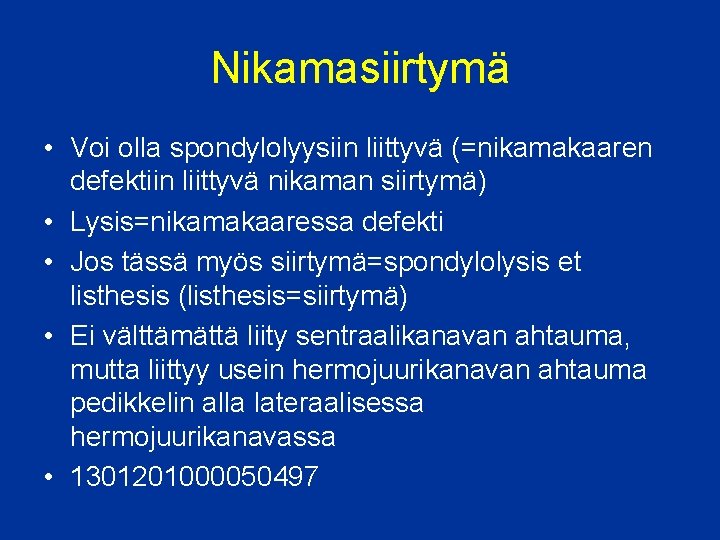 Nikamasiirtymä

• Voi olla spondylolyysiin liittyvä (=nikamakaaren defektiin liittyvä nikaman siirtymä)
• Lysis=nikamakaaressa defekti
• Jos tässä myös siirtymä=spondylolysis et listhesis (listhesis=siirtymä)
• Ei välttämättä liity sentraalikanavan ahtauma, mutta liittyy usein hermojuurikanavan ahtauma pedikkelin alla lateraalisessa hermojuurikanavassa
• 1301201000050497